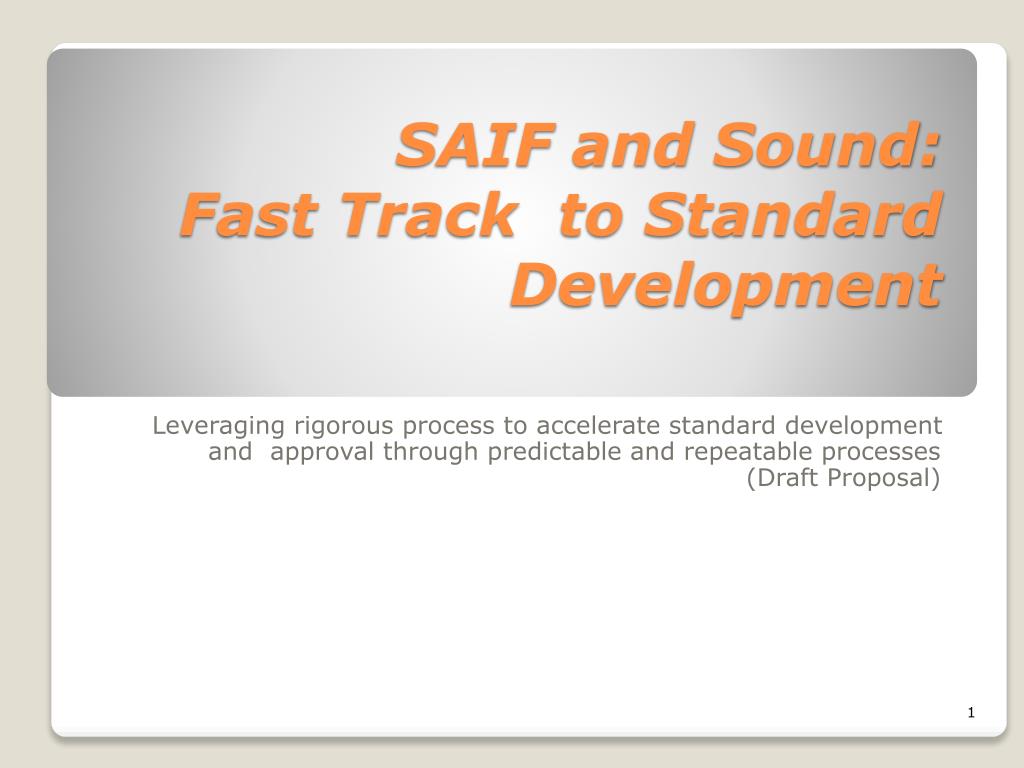 SAIF and Sound:
Fast Track to Standard Development

Leveraging rigorous process to accelerate standard development and approval through predictable and repeatable processes
(Draft Proposal)

1